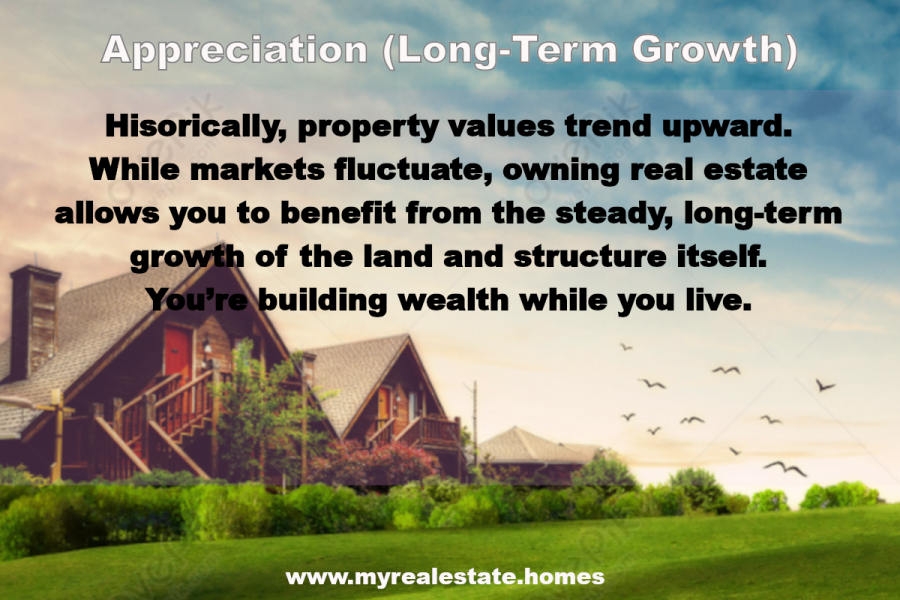 Appreciation (Long-Term Growth)

Hisorically, property values trend upward. While markets fluctuate, owning real estate allows you to benefit from the steady, long-term growth of the land and structure itself. You're building wealth while you live.

www.myrealestate.homes